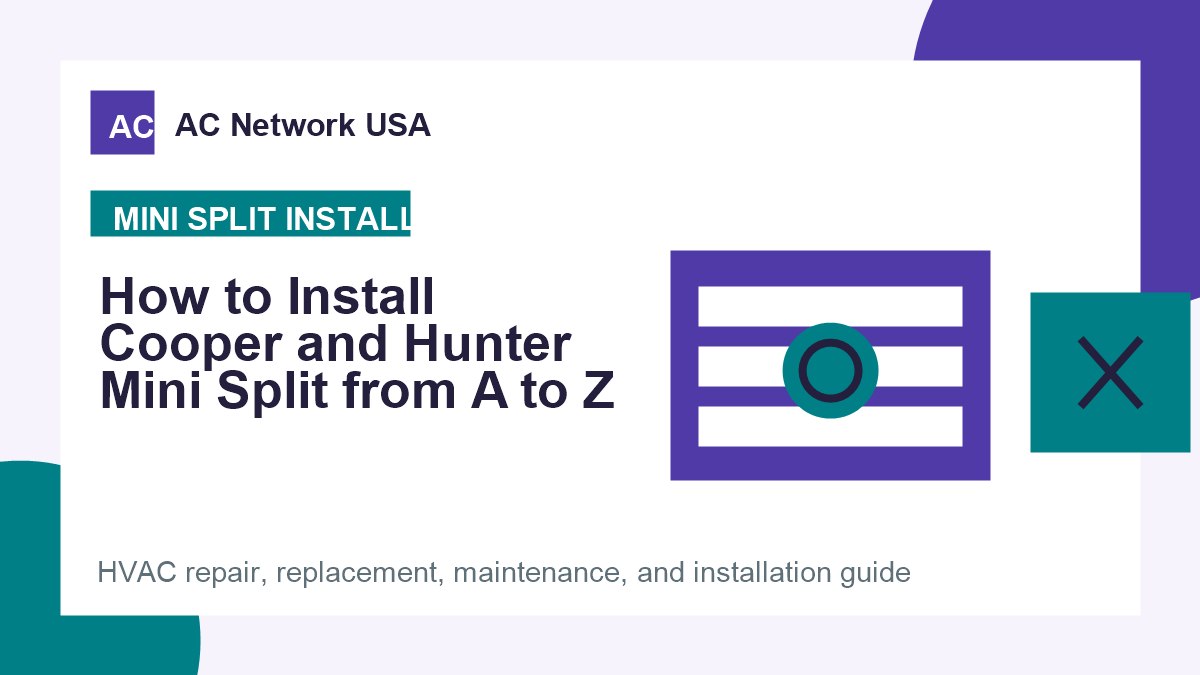 AC AC Network USA

MINI SPLIT INSTALL

How to Install Cooper and Hunter Mini Split from A to Z

HVAC repair, replacement, maintenance, and installation guide